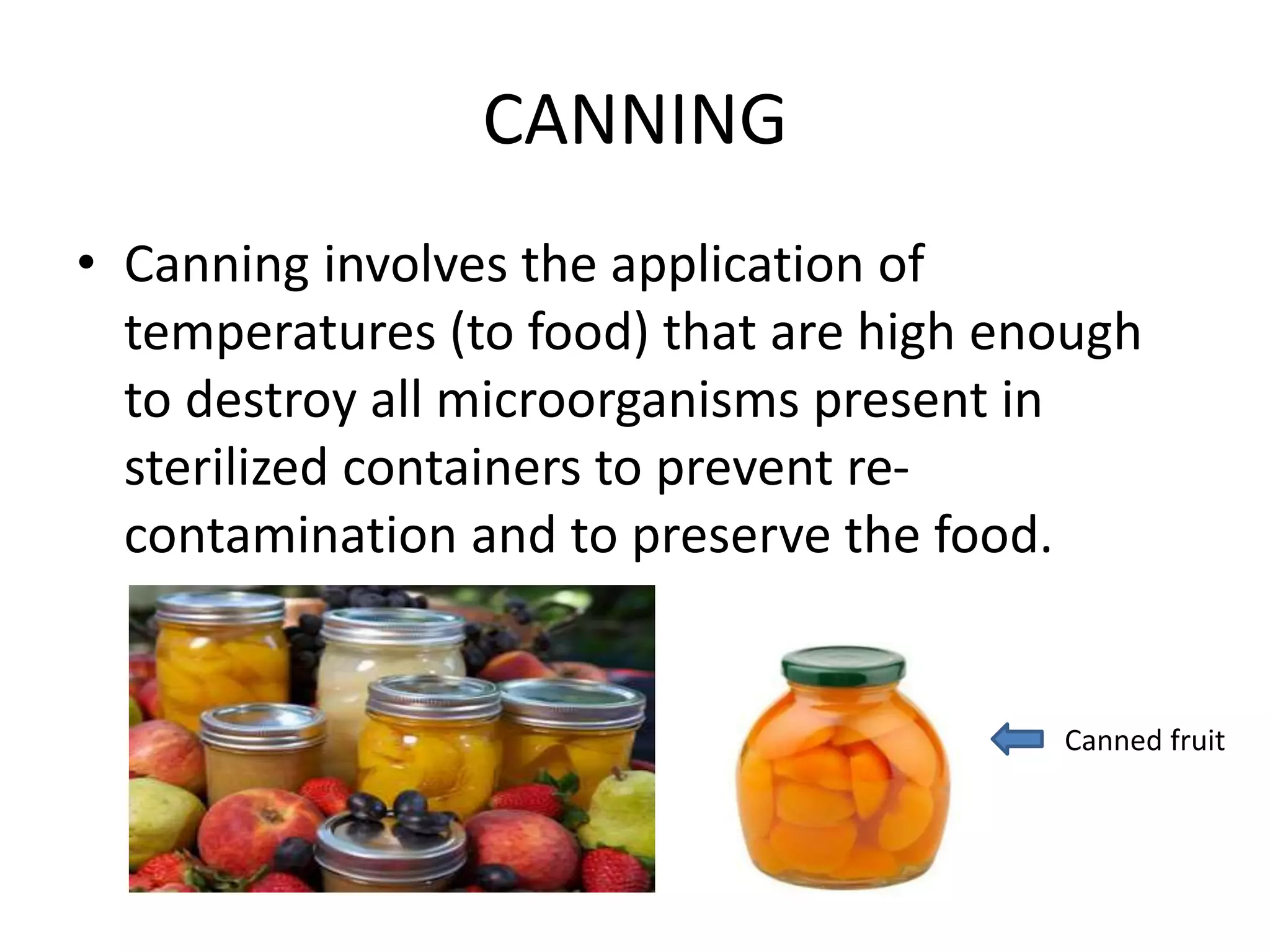 CANNING

• Canning involves the application of temperatures (to food) that are high enough to destroy all microorganisms present in sterilized containers to prevent re-contamination and to preserve the food.

Canned fruit